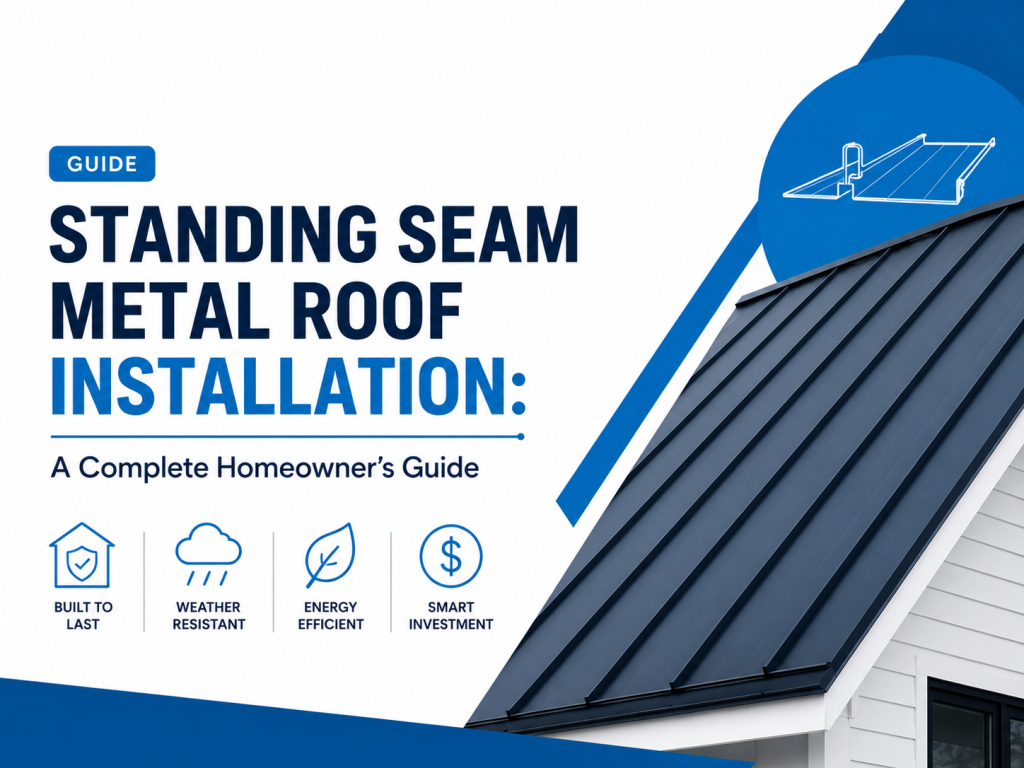 GUIDE

STANDING SEAM METAL ROOF INSTALLATION:

A Complete Homeowner's Guide

BUILT TO LAST

WEATHER RESISTANT

ENERGY EFFICIENT

SMART INVESTMENT